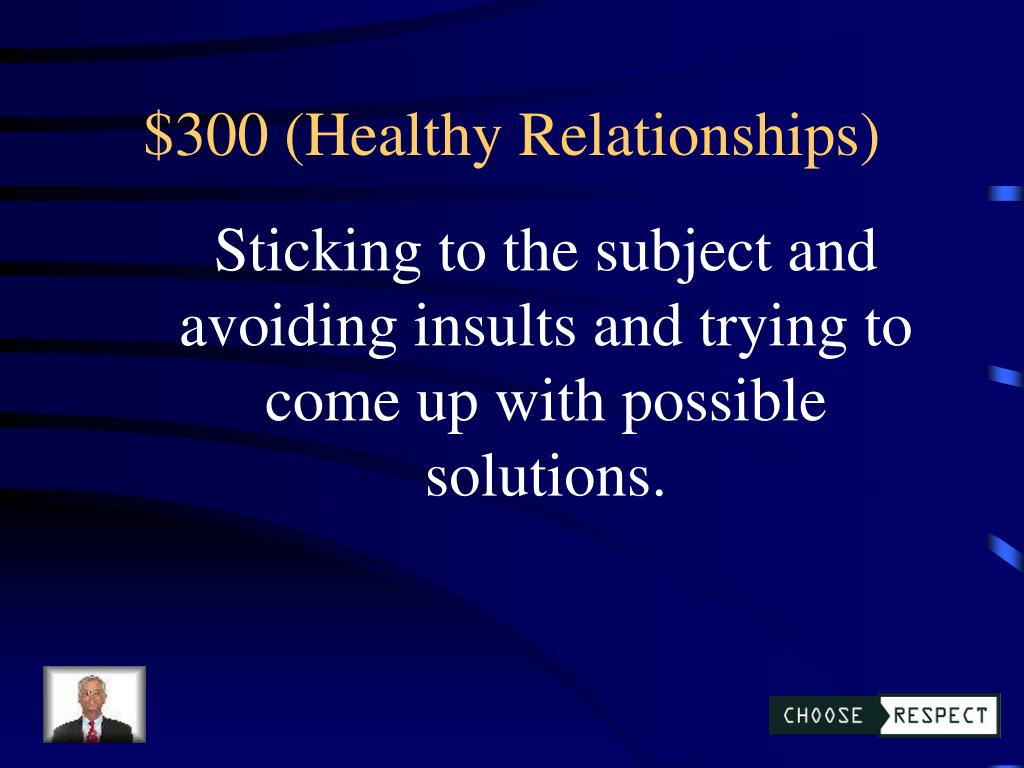 \$300 (Healthy Relationships)

Sticking to the subject and avoiding insults and trying to come up with possible solutions.

CHOOSE RESPECT